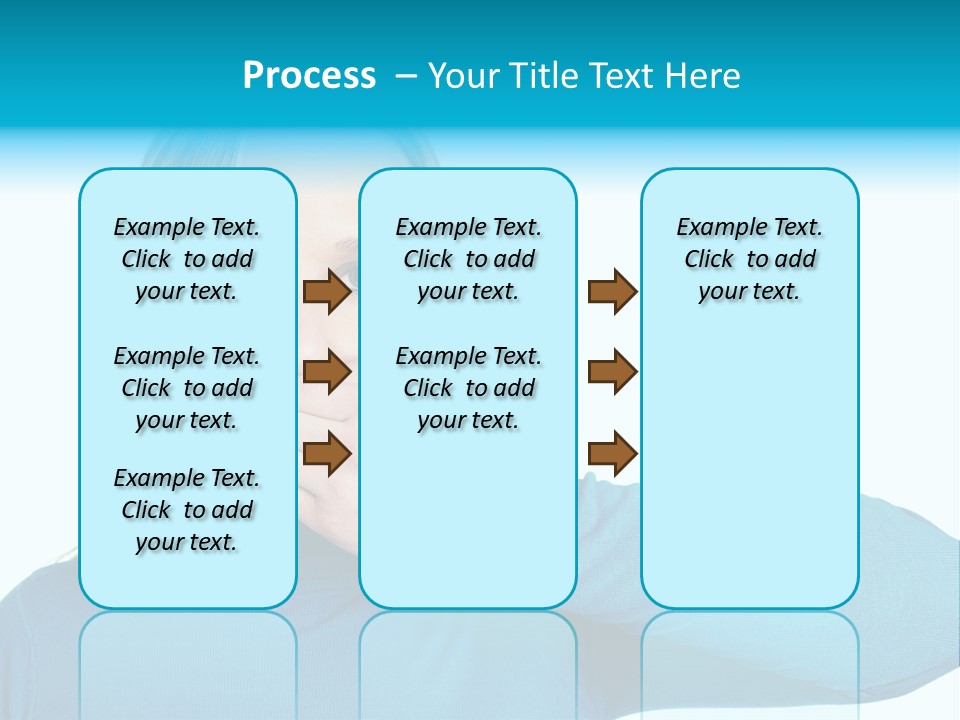 Process – Your Title Text Here

Example Text. Click to add your text.

Example Text. Click to add your text.

Example Text. Click to add your text.

Example Text. Click to add your text.

Example Text. Click to add your text.

Example Text. Click to add your text.